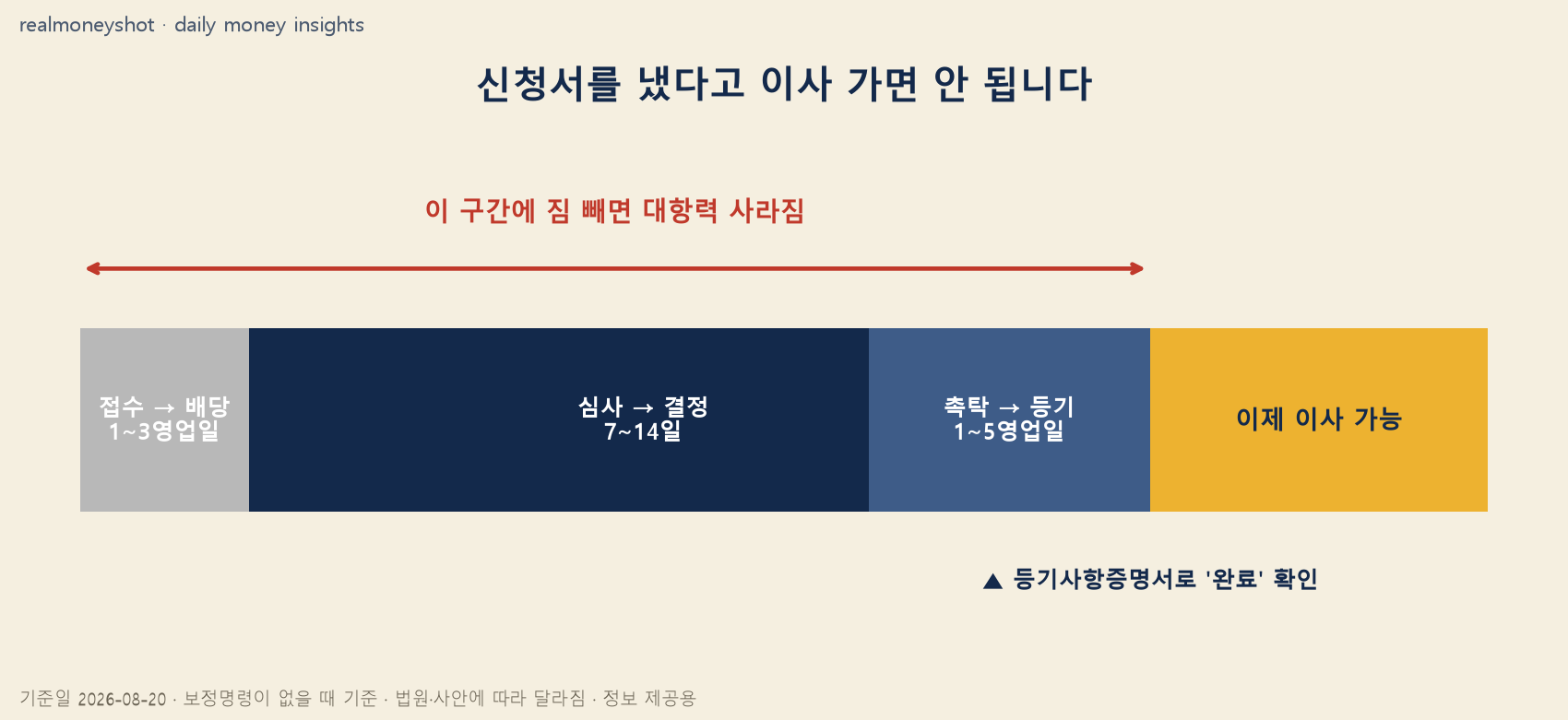 realmoneyshot · daily money insights

신청서를 냈다고 이사 가면 안 됩니다

이 구간에 짐 빼면 대항력 사라짐

접수 → 배당
1~3영업일

심사 → 결정
7~14일

촉탁 → 등기
1~5영업일

이제 이사 가능

▲ 등기사항증명서로 '완료' 확인

기준일 2026-08-20 · 보정명령이 없을 때 기준 · 법원·사안에 따라 달라짐 · 정보 제공용